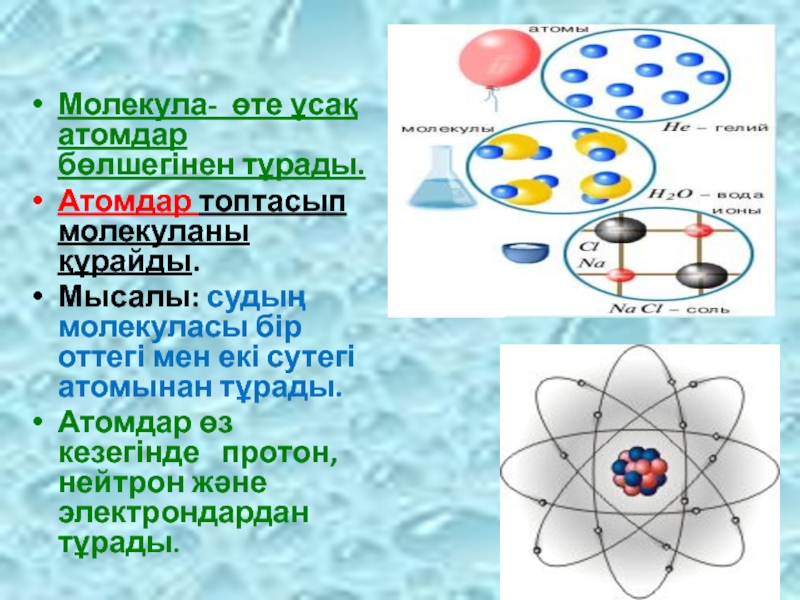 • Молекула- өте ұсақ атомдар бөлшегінен тұрады.
• Атомдар топтасып молекуланы құрайды.
• Мысалы: судың молекуласы бір оттегі мен екі сутегі атомынан тұрады.
• Атомдар өз кезегінде протон, нейтрон және электрондардан тұрады.

атомы
молекулы
$He$ – гелий
$H_2O$ – вода
ионы
$Cl$
$Na$
$NaCl$ – соль